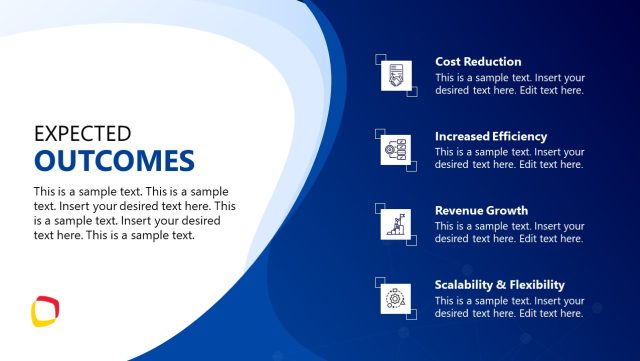 EXPECTED
OUTCOMES

This is a sample text. This is a sample text. Insert your desired text here. This is a sample text. Insert your desired text here. This is a sample text.

Cost Reduction
This is a sample text. Insert your desired text here. Edit text here.

Increased Efficiency
This is a sample text. Insert your desired text here. Edit text here.

Revenue Growth
This is a sample text. Insert your desired text here. Edit text here.

Scalability & Flexibility
This is a sample text. Insert your desired text here. Edit text here.